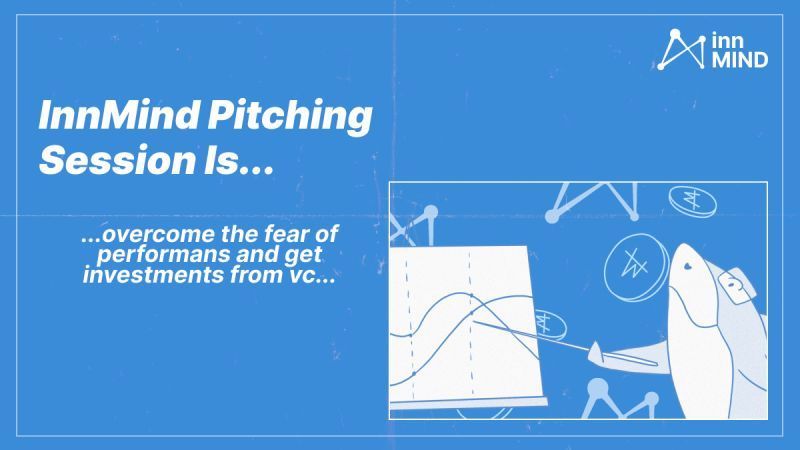 inn MIND

InnMind Pitching Session Is...

...overcome the fear of performans and get investments from vc...